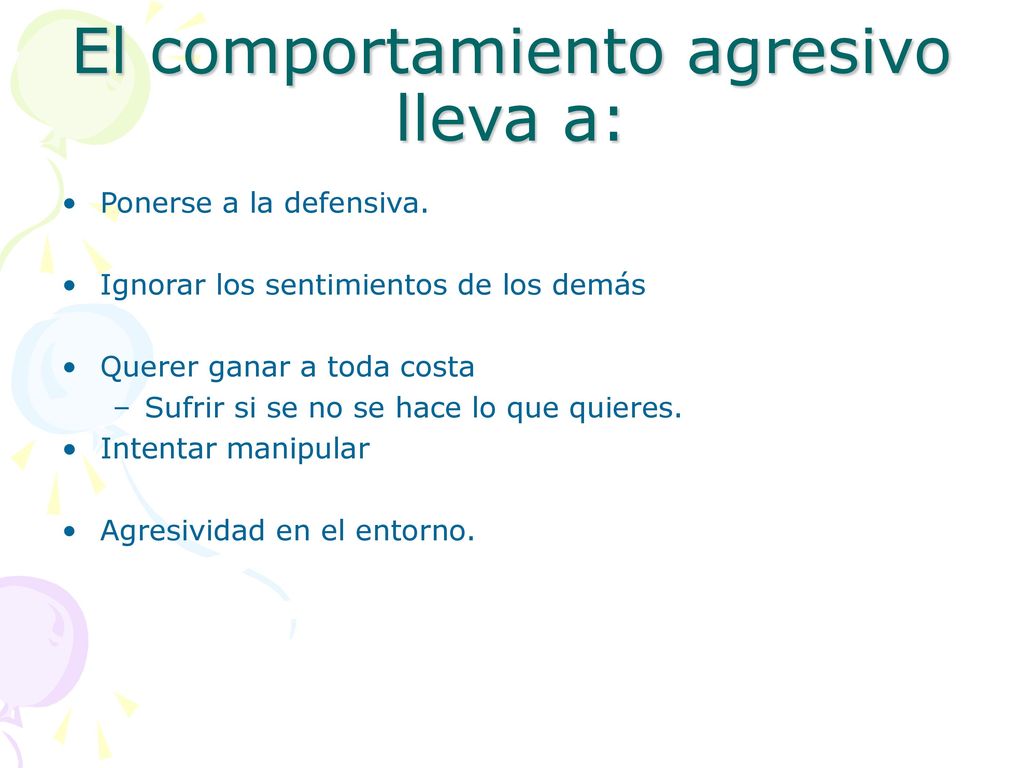 El comportamiento agresivo lleva a:

• Ponerse a la defensiva.

• Ignorar los sentimientos de los demás

• Querer ganar a toda costa
– Sufrir si se no se hace lo que quieres.
• Intentar manipular

• Agresividad en el entorno.